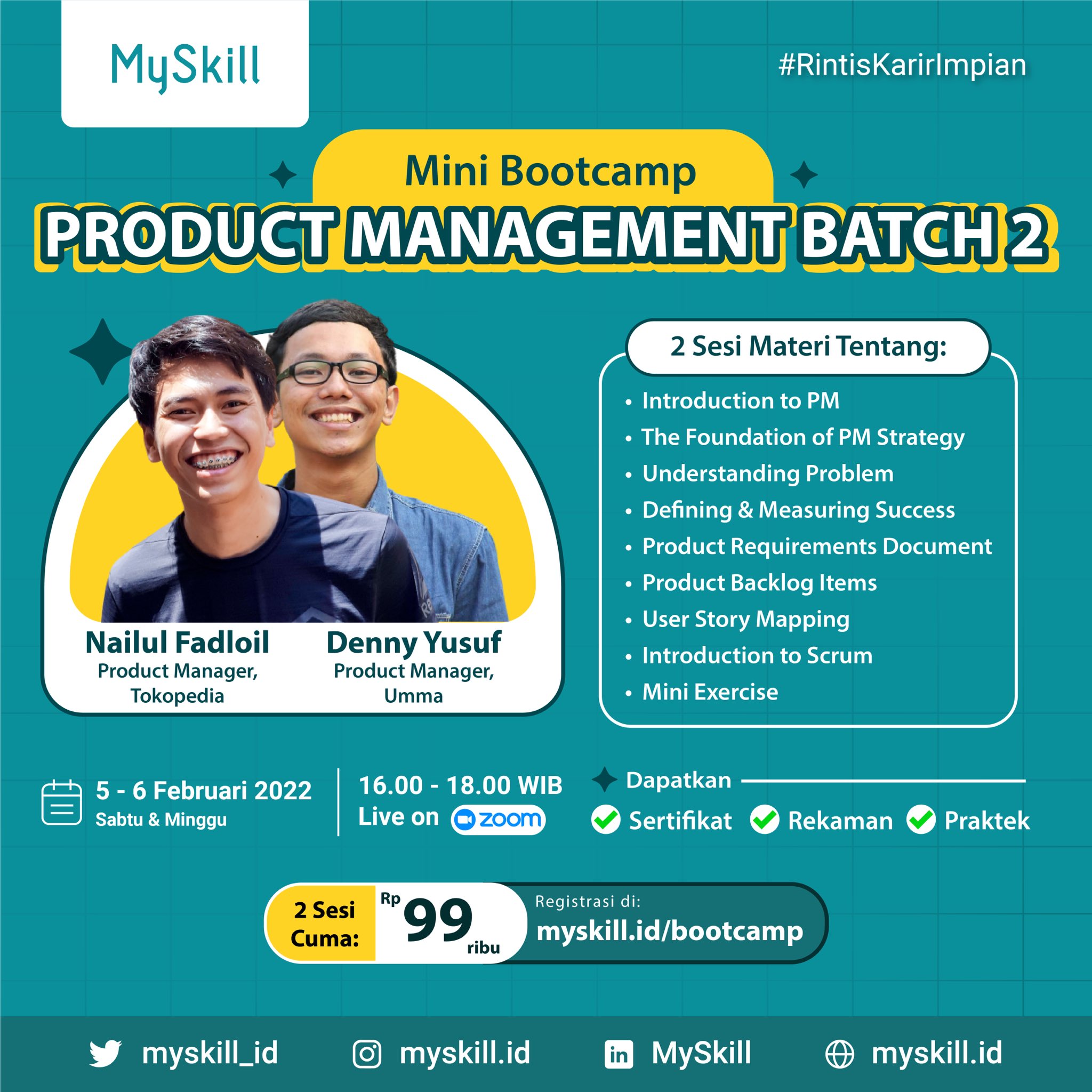 MySkill

#RintisKarirImpian

Mini Bootcamp
PRODUCT MANAGEMENT BATCH 2

Nailul Fadloil
Product Manager, Tokopedia

Denny Yusuf
Product Manager, Umma

2 Sesi Materi Tentang:

• Introduction to PM
• The Foundation of PM Strategy
• Understanding Problem
• Defining & Measuring Success
• Product Requirements Document
• Product Backlog Items
• User Story Mapping
• Introduction to Scrum
• Mini Exercise

5 - 6 Februari 2022
Sabtu & Minggu

16.00 - 18.00 WIB
Live on zoom

Dapatkan
Sertifikat Rekaman Praktek

2 Sesi Cuma: Rp 99 ribu

Registrasi di:
myskill.id/bootcamp

myskill_id myskill.id MySkill myskill.id